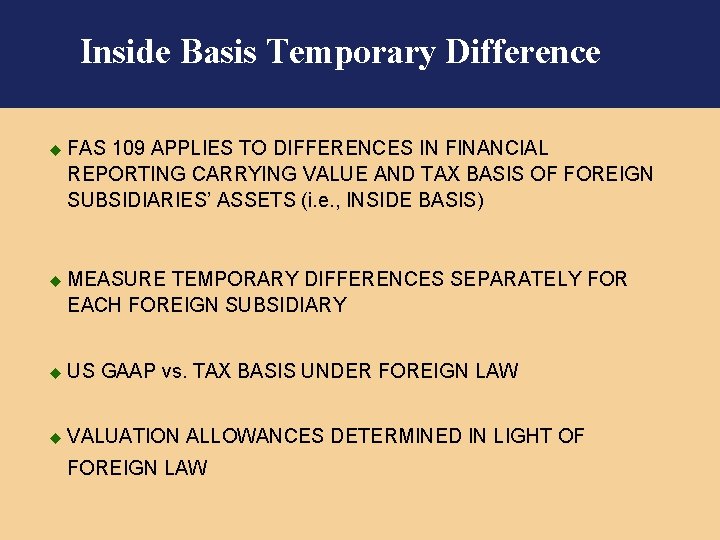 Inside Basis Temporary Difference

◆ FAS 109 APPLIES TO DIFFERENCES IN FINANCIAL REPORTING CARRYING VALUE AND TAX BASIS OF FOREIGN SUBSIDIARIES' ASSETS (i.e., INSIDE BASIS)

◆ MEASURE TEMPORARY DIFFERENCES SEPARATELY FOR EACH FOREIGN SUBSIDIARY

◆ US GAAP vs. TAX BASIS UNDER FOREIGN LAW

◆ VALUATION ALLOWANCES DETERMINED IN LIGHT OF FOREIGN LAW